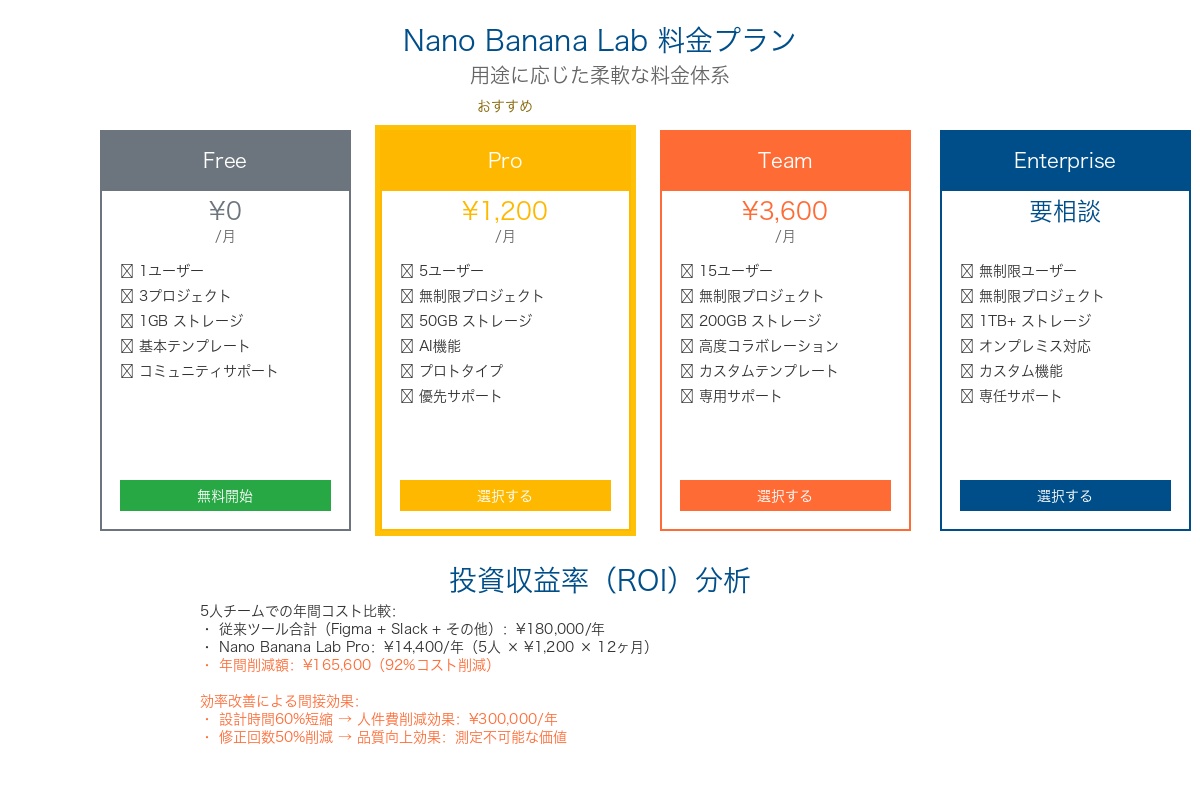 Nano Banana Lab 料金プラン
用途に応じた柔軟な料金体系

おすすめ

Free
¥0
/月
☒ 1ユーザー
☒ 3プロジェクト
☒ 1GB ストレージ
☒ 基本テンプレート
☒ コミュニティサポート
無料開始

Pro
¥1,200
/月
☒ 5ユーザー
☒ 無制限プロジェクト
☒ 50GB ストレージ
☒ AI機能
☒ プロトタイプ
☒ 優先サポート
選択する

Team
¥3,600
/月
☒ 15ユーザー
☒ 無制限プロジェクト
☒ 200GB ストレージ
☒ 高度コラボレーション
☒ カスタムテンプレート
☒ 専用サポート
選択する

Enterprise
要相談
☒ 無制限ユーザー
☒ 無制限プロジェクト
☒ 1TB+ ストレージ
☒ オンプレミス対応
☒ カスタム機能
☒ 専任サポート
選択する

投資収益率（ROI）分析

5人チームでの年間コスト比較:
・ 従来ツール合計（Figma + Slack + その他）: ¥180,000/年
・ Nano Banana Lab Pro: ¥14,400/年（5人 × ¥1,200 × 12ヶ月）
・ 年間削減額: ¥165,600（92%コスト削減）

効率改善による間接効果:
・ 設計時間60%短縮 → 人件費削減効果: ¥300,000/年
・ 修正回数50%削減 → 品質向上効果: 測定不可能な価値